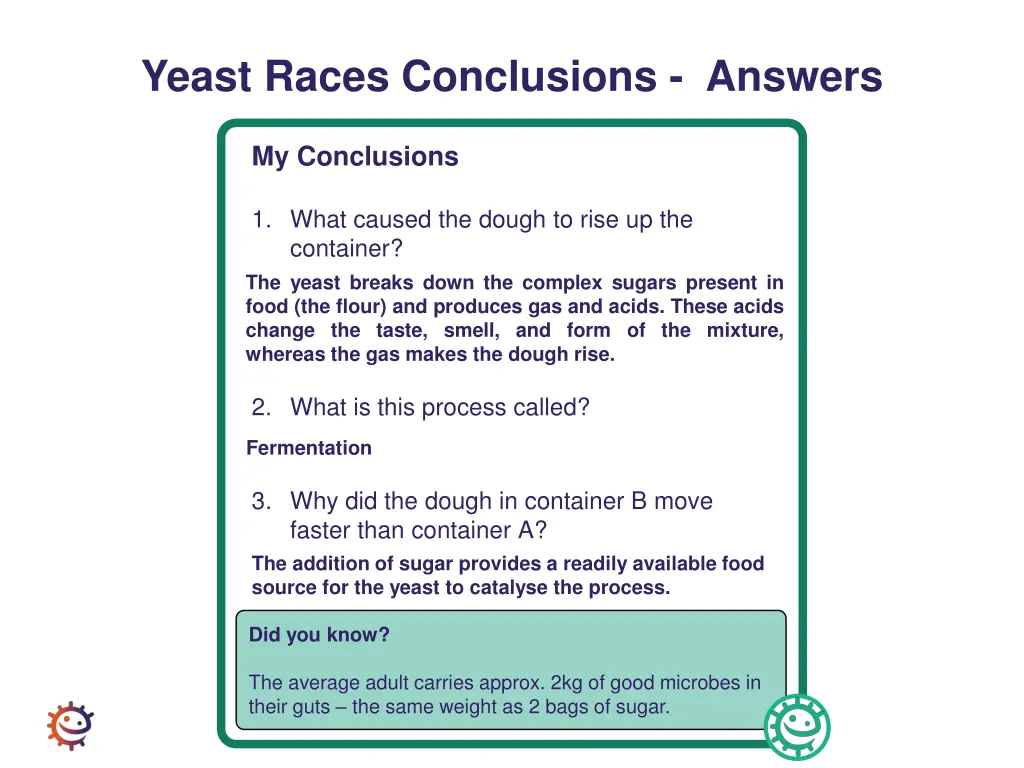 Yeast Races Conclusions - Answers

My Conclusions

1. What caused the dough to rise up the container?

The yeast breaks down the complex sugars present in food (the flour) and produces gas and acids. These acids change the taste, smell, and form of the mixture, whereas the gas makes the dough rise.

2. What is this process called?

Fermentation

3. Why did the dough in container B move faster than container A?

The addition of sugar provides a readily available food source for the yeast to catalyse the process.

Did you know?

The average adult carries approx. 2kg of good microbes in their guts – the same weight as 2 bags of sugar.